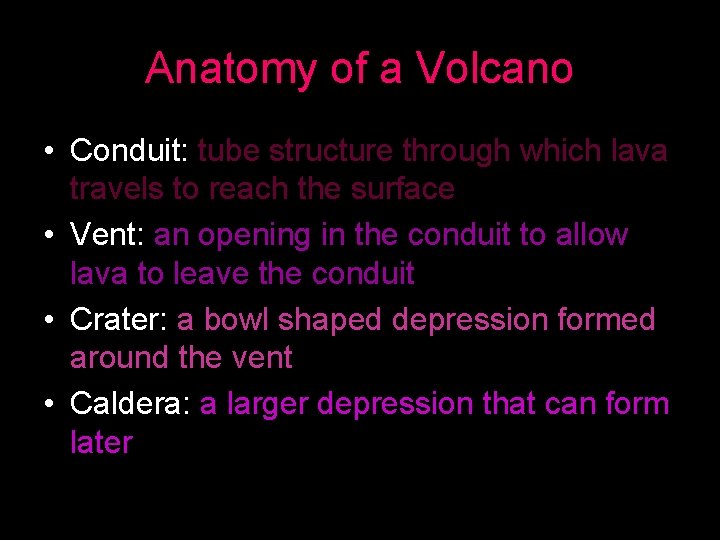 Anatomy of a Volcano

• Conduit: tube structure through which lava travels to reach the surface

• Vent: an opening in the conduit to allow lava to leave the conduit

• Crater: a bowl shaped depression formed around the vent

• Caldera: a larger depression that can form later